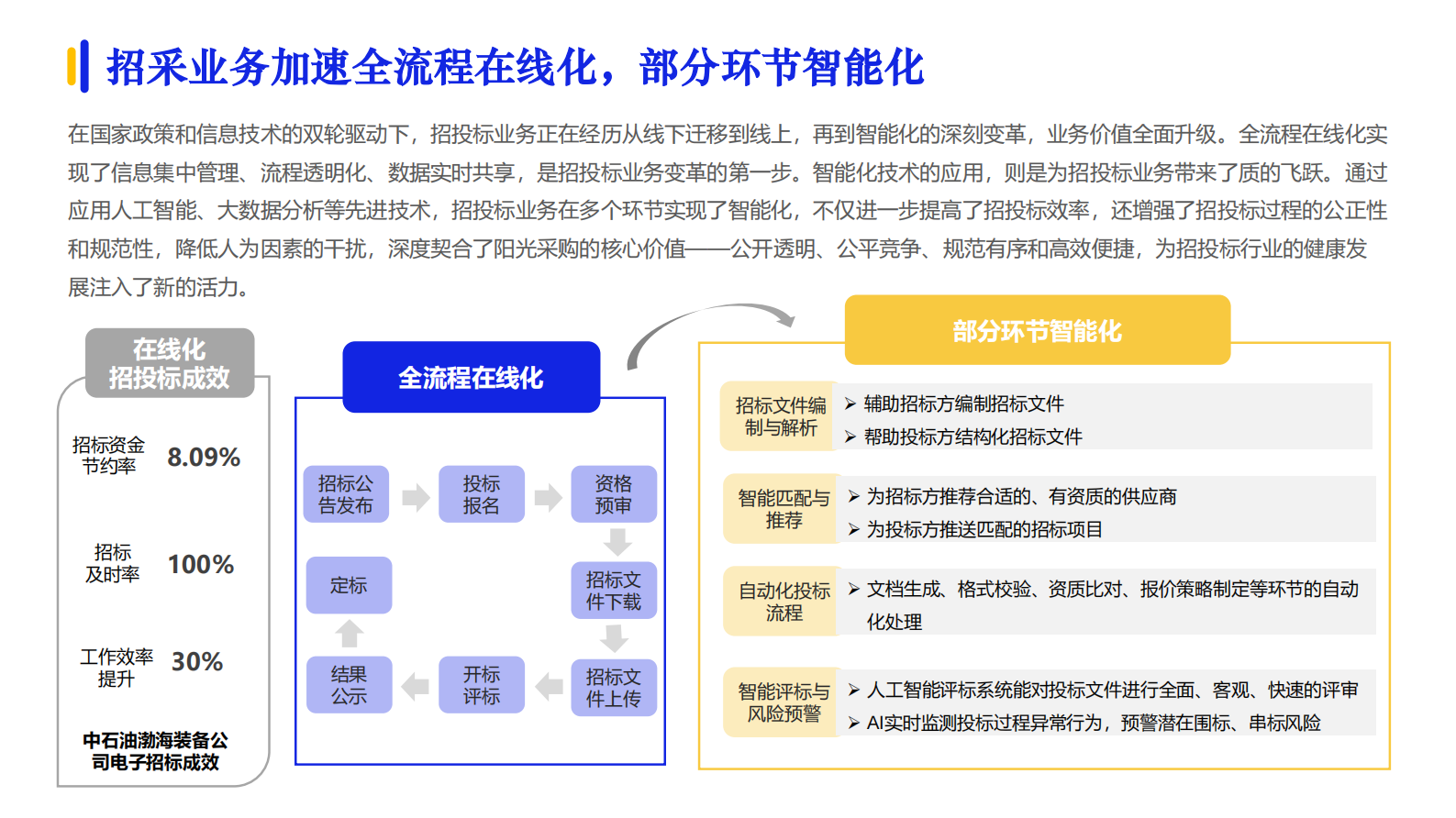 招采业务加速全流程在线化，部分环节智能化

在国家政策和信息技术的双轮驱动下，招投标业务正在经历从线下迁移到线上，再到智能化的深刻变革，业务价值全面升级。全流程在线化实现了信息集中管理、流程透明化、数据实时共享，是招投标业务变革的第一步。智能化技术的应用，则是为招投标业务带来了质的飞跃。通过应用人工智能、大数据分析等先进技术，招投标业务在多个环节实现了智能化，不仅进一步提高了招投标效率，还增强了招投标过程的公正性和规范性，降低人为因素的干扰，深度契合了阳光采购的核心价值——公开透明、公平竞争、规范有序和高效便捷，为招投标行业的健康发展注入了新的活力。

在线化
招投标成效

招标资金节约率 8.09%

招标及时率 100%

工作效率提升 30%

中石油渤海装备公司电子招标成效

全流程在线化

招标公告发布
投标报名
资格预审
招标文件下载
招标文件上传
开标评标
结果公示
定标

部分环节智能化

招标文件编制与解析
➢ 辅助招标方编制招标文件
➢ 帮助投标方结构化招标文件

智能匹配与推荐
➢ 为招标方推荐合适的、有资质的供应商
➢ 为投标方推送匹配的招标项目

自动化投标流程
➢ 文档生成、格式校验、资质比对、报价策略制定等环节的自动化处理

智能评标与风险预警
➢ 人工智能评标系统能对投标文件进行全面、客观、快速的评审
➢ AI实时监测投标过程异常行为，预警潜在围标、串标风险